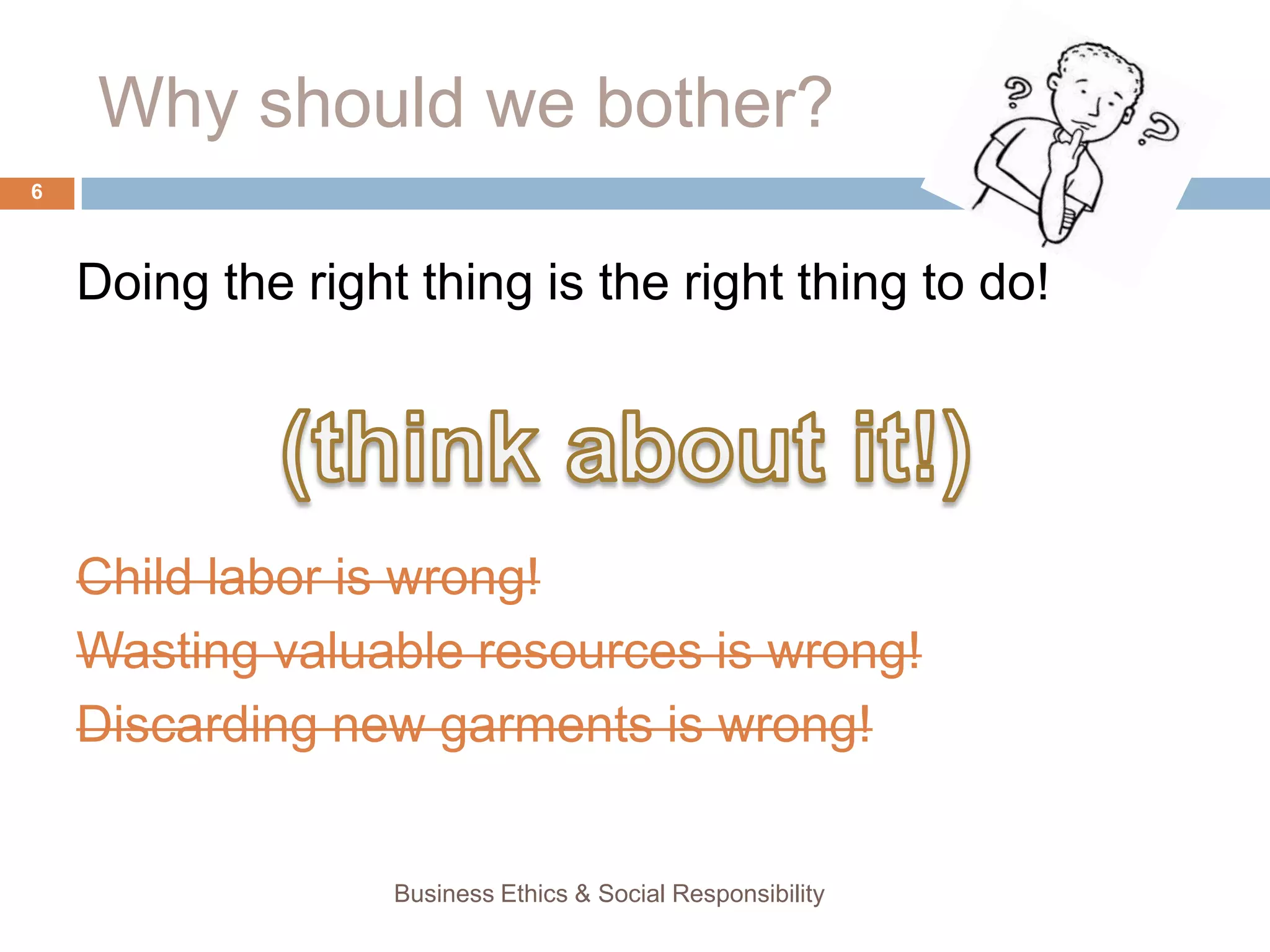 Why should we bother?

6

Doing the right thing is the right thing to do!

(think about it!)

~~Child labor is wrong!~~

~~Wasting valuable resources is wrong!~~

~~Discarding new garments is wrong!~~

Business Ethics & Social Responsibility